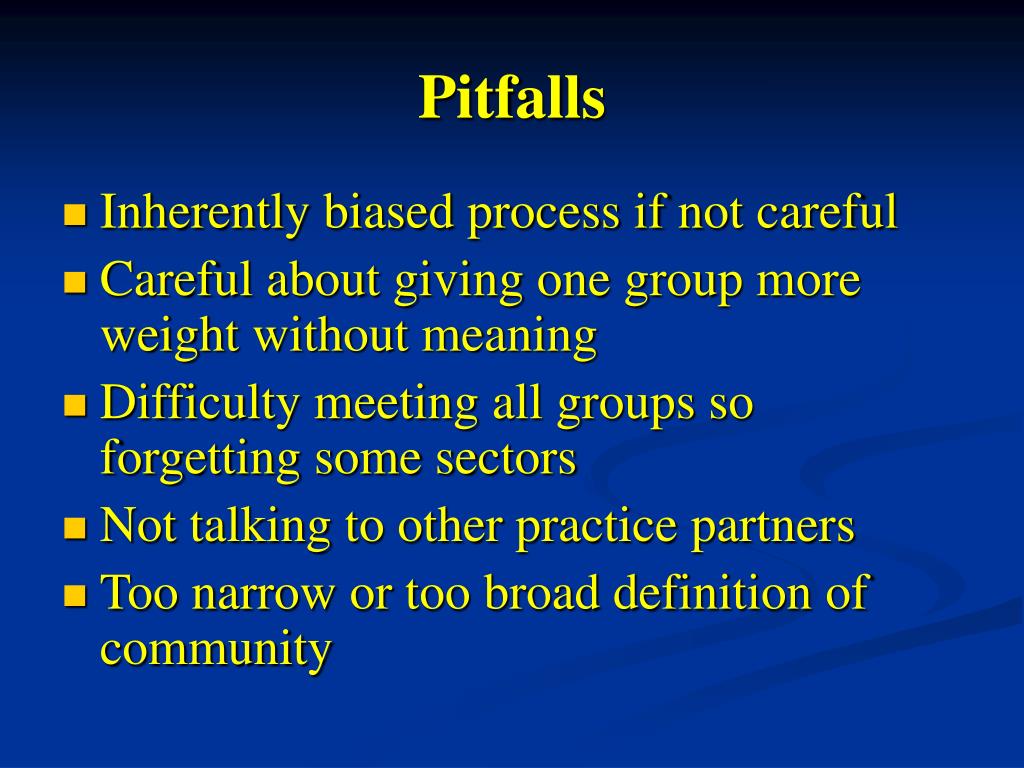 Pitfalls

- Inherently biased process if not careful
- Careful about giving one group more weight without meaning
- Difficulty meeting all groups so forgetting some sectors
- Not talking to other practice partners
- Too narrow or too broad definition of community